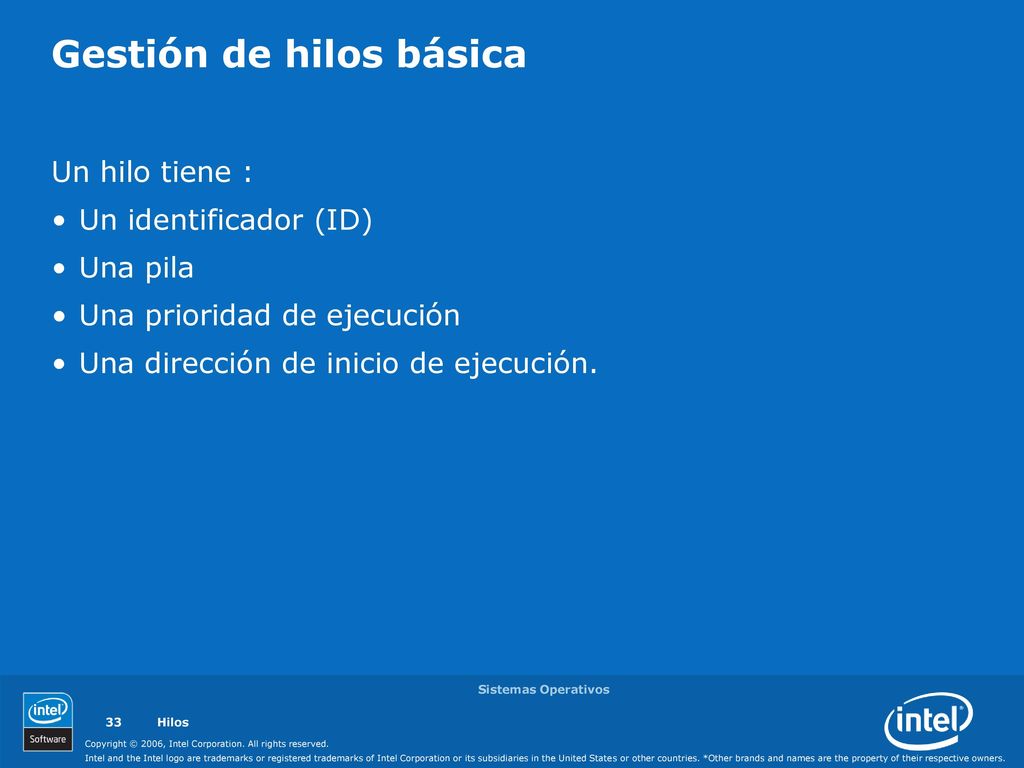 Gestión de hilos básica

Un hilo tiene :

• Un identificador (ID)

• Una pila

• Una prioridad de ejecución

• Una dirección de inicio de ejecución.

Sistemas Operativos

intel Software

33 Hilos

Copyright © 2006, Intel Corporation. All rights reserved.

Intel and the Intel logo are trademarks or registered trademarks of Intel Corporation or its subsidiaries in the United States or other countries. *Other brands and names are the property of their respective owners.

intel